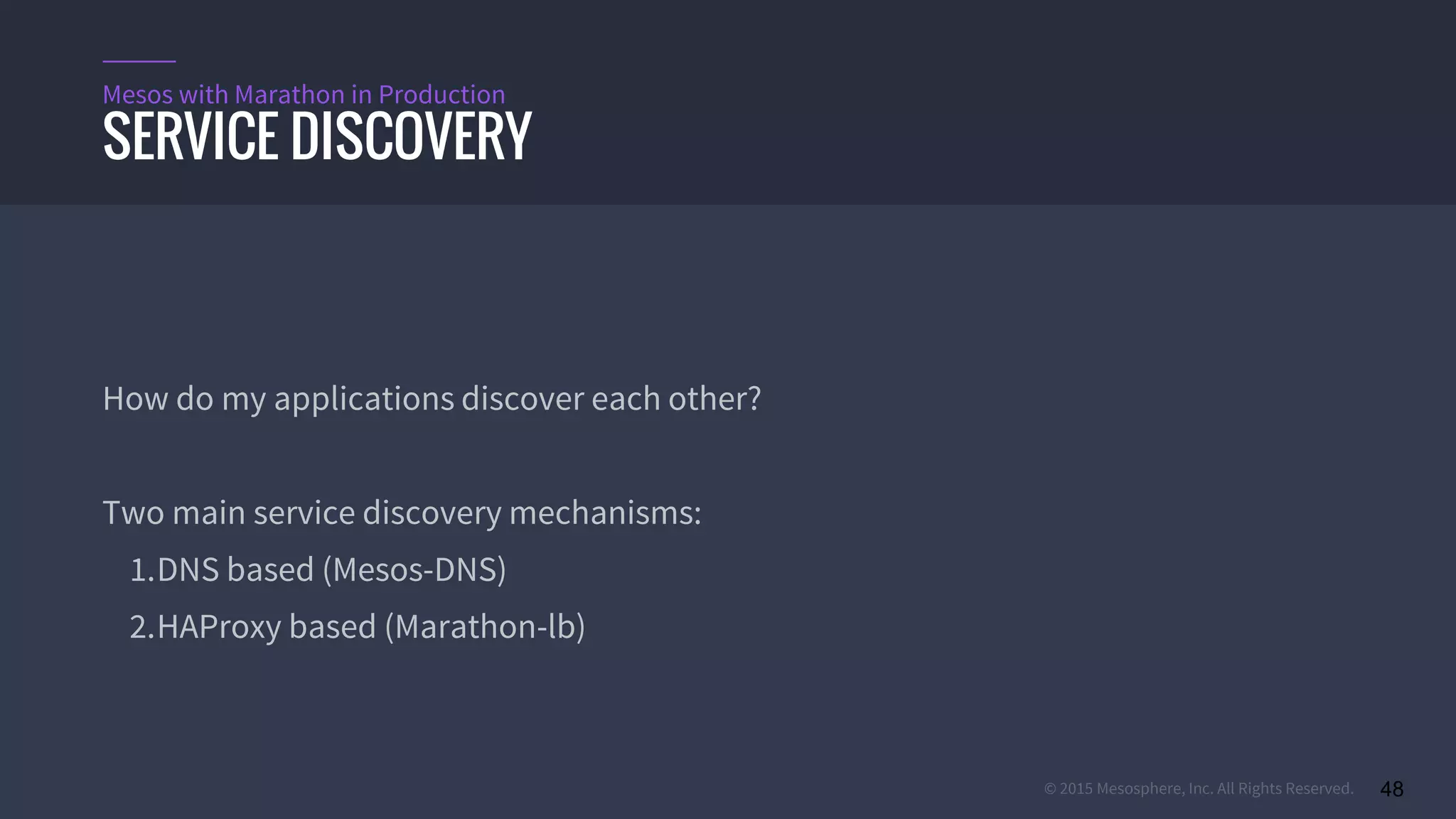 Mesos with Marathon in Production
SERVICE DISCOVERY

How do my applications discover each other?

Two main service discovery mechanisms:
1. DNS based (Mesos-DNS)
2. HAProxy based (Marathon-lb)

© 2015 Mesosphere, Inc. All Rights Reserved. 48